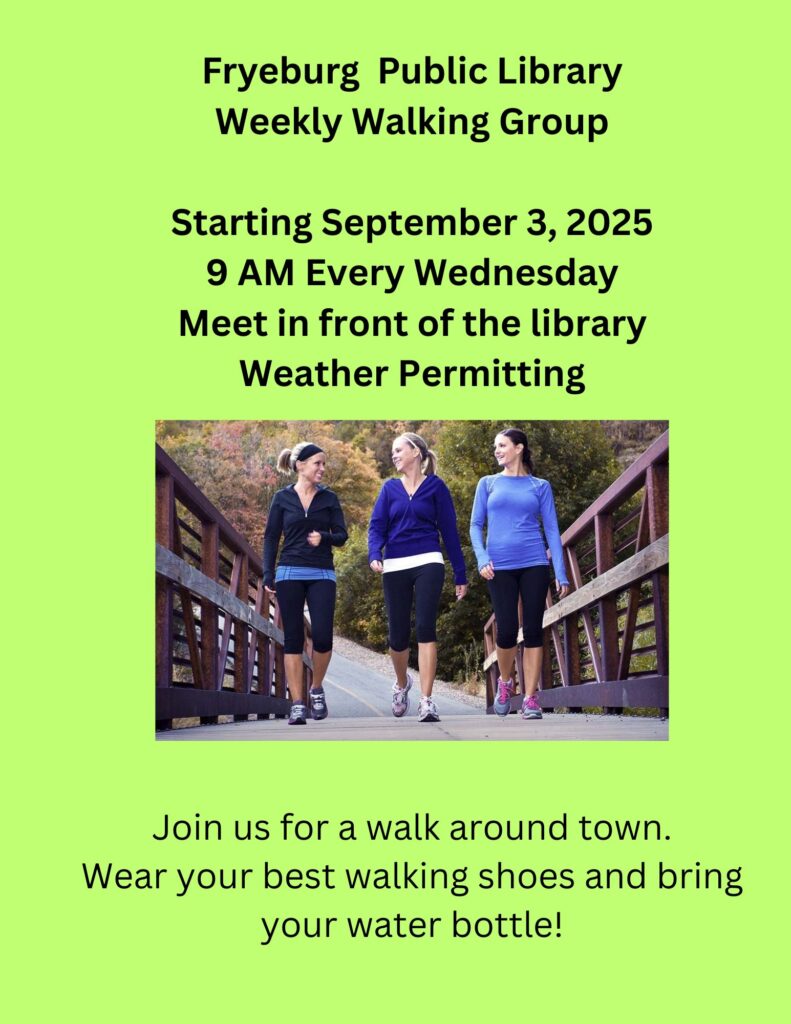 Fryeburg  Public Library
Weekly Walking Group

Starting September 3, 2025
9 AM Every Wednesday
Meet in front of the library
Weather Permitting

Join us for a walk around town.
Wear your best walking shoes and bring your water bottle!